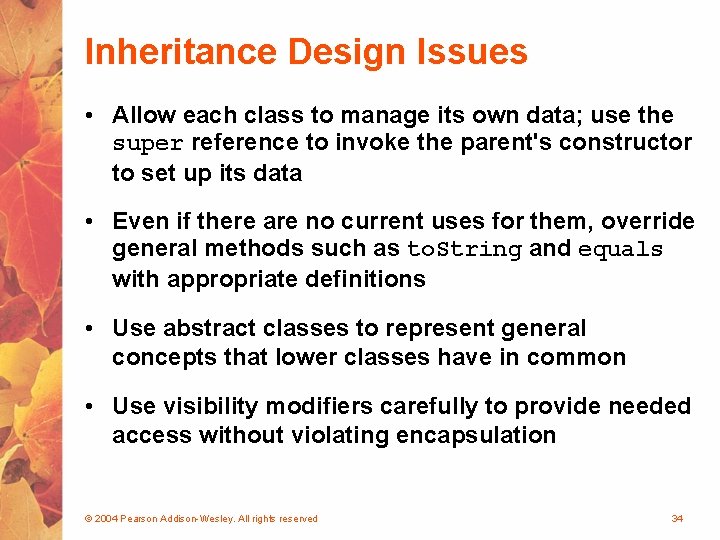 Inheritance Design Issues

• Allow each class to manage its own data; use the super reference to invoke the parent's constructor to set up its data

• Even if there are no current uses for them, override general methods such as toString and equals with appropriate definitions

• Use abstract classes to represent general concepts that lower classes have in common

• Use visibility modifiers carefully to provide needed access without violating encapsulation

© 2004 Pearson Addison-Wesley. All rights reserved

34